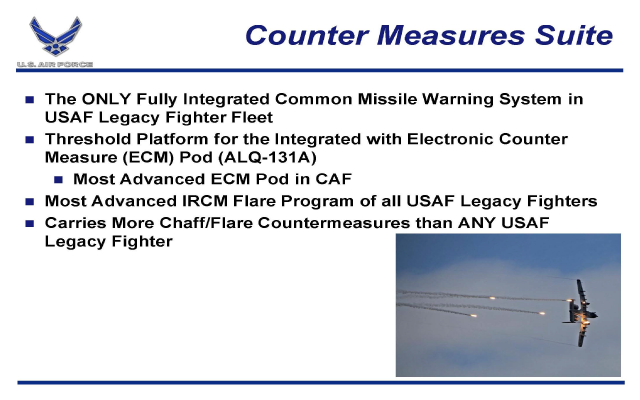 U.S. AIR FORCE

Counter Measures Suite

- The ONLY Fully Integrated Common Missile Warning System in USAF Legacy Fighter Fleet
- Threshold Platform for the Integrated with Electronic Counter Measure (ECM) Pod (ALQ-131A)
  - Most Advanced ECM Pod in CAF
- Most Advanced IRCM Flare Program of all USAF Legacy Fighters
- Carries More Chaff/Flare Countermeasures than ANY USAF Legacy Fighter